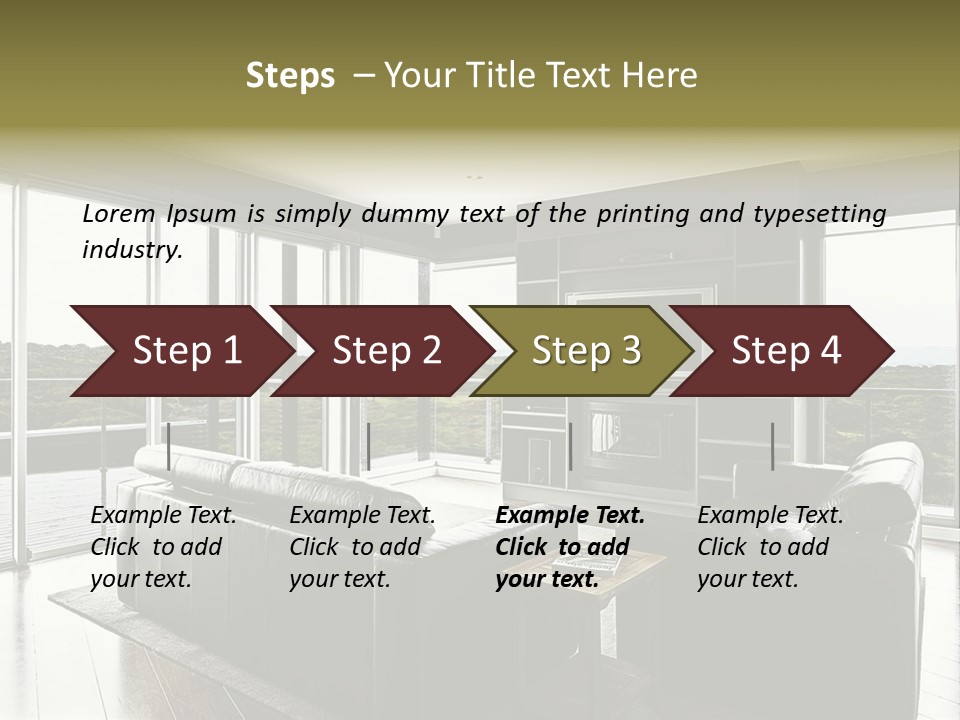 Steps – Your Title Text Here

Lorem Ipsum is simply dummy text of the printing and typesetting industry.

Step 1

Step 2

Step 3

Step 4

Example Text. Click to add your text.

Example Text. Click to add your text.

Example Text. Click to add your text.

Example Text. Click to add your text.